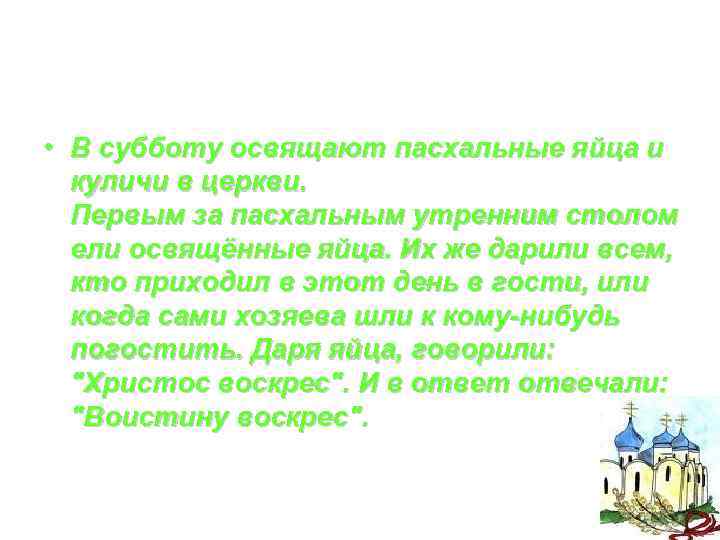 • В субботу освящают пасхальные яйца и куличи в церкви.
Первым за пасхальным утренним столом ели освящённые яйца. Их же дарили всем, кто приходил в этот день в гости, или когда сами хозяева шли к кому-нибудь погостить. Даря яйца, говорили: "Христос воскрес". И в ответ отвечали: "Воистину воскрес".